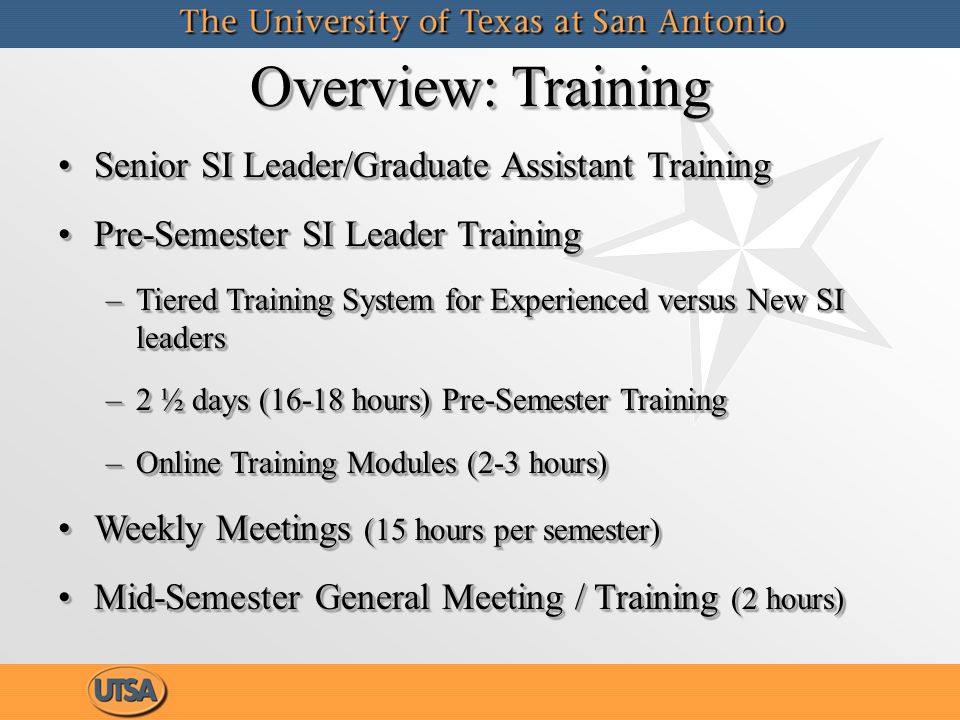 The University of Texas at San Antonio

Overview: Training

• Senior SI Leader/Graduate Assistant Training

• Pre-Semester SI Leader Training

– Tiered Training System for Experienced versus New SI leaders

– 2 ½ days (16-18 hours) Pre-Semester Training

– Online Training Modules (2-3 hours)

• Weekly Meetings (15 hours per semester)

• Mid-Semester General Meeting / Training (2 hours)

UTSA